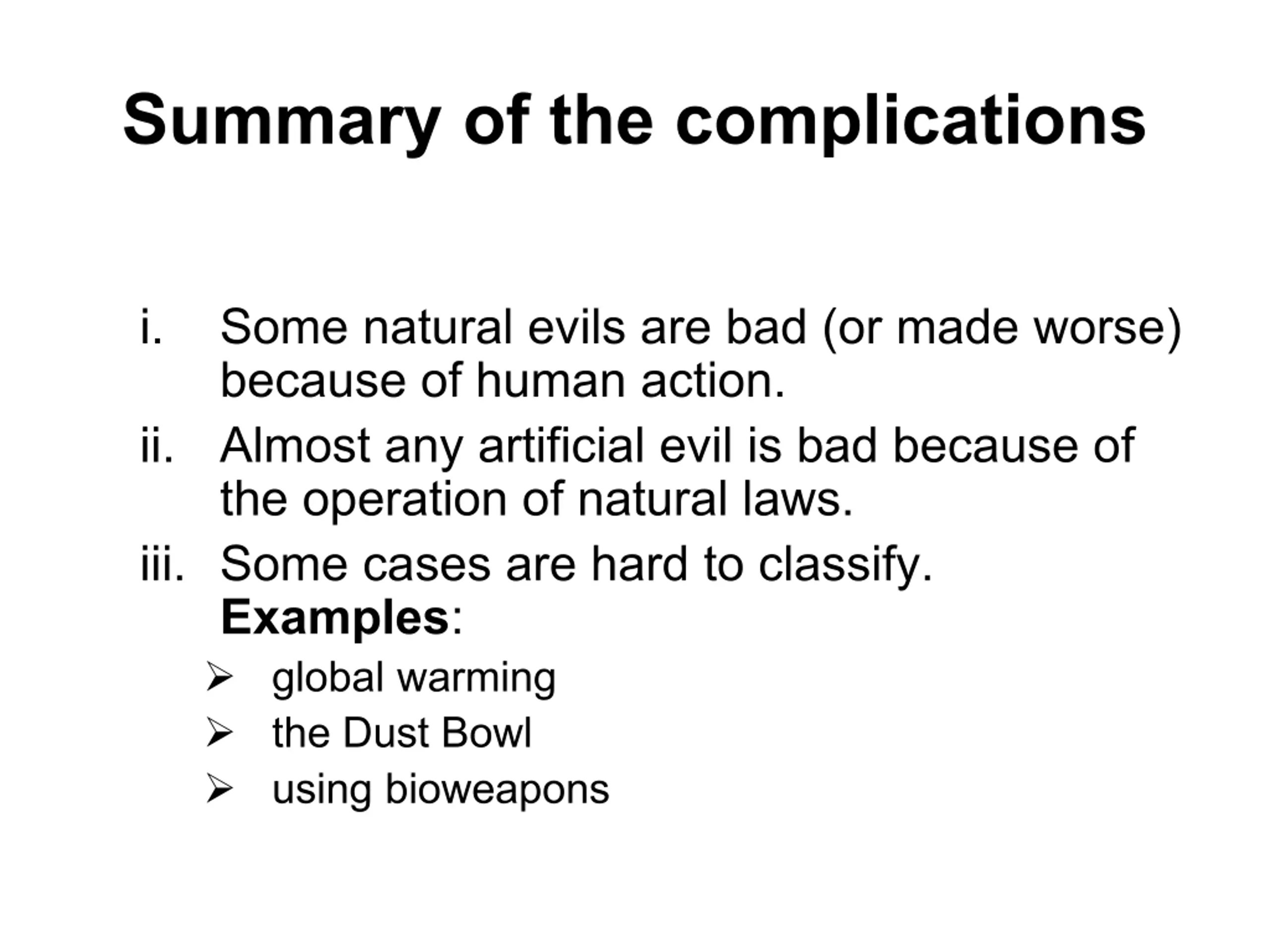 Summary of the complications

i. Some natural evils are bad (or made worse) because of human action.

ii. Almost any artificial evil is bad because of the operation of natural laws.

iii. Some cases are hard to classify.
Examples:

➢ global warming
➢ the Dust Bowl
➢ using bioweapons